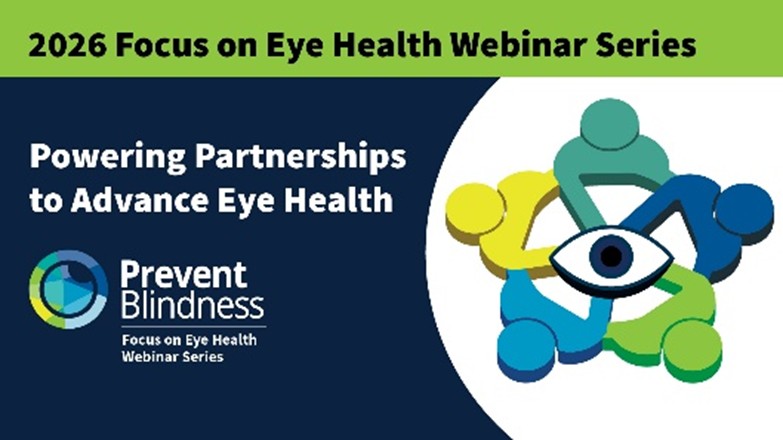 2026 Focus on Eye Health Webinar Series

Powering Partnerships to Advance Eye Health

Prevent Blindness
Focus on Eye Health Webinar Series